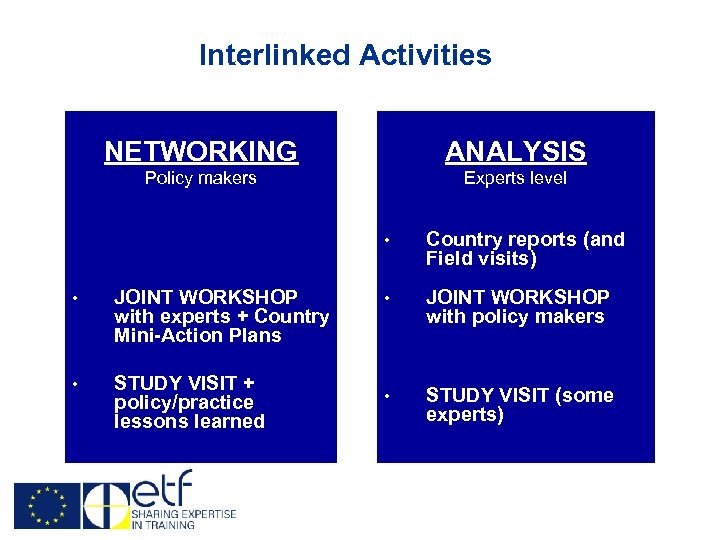 Interlinked Activities

NETWORKING
Policy makers

• JOINT WORKSHOP with experts + Country Mini-Action Plans

• STUDY VISIT + policy/practice lessons learned

ANALYSIS
Experts level

• Country reports (and Field visits)

• JOINT WORKSHOP with policy makers

• STUDY VISIT (some experts)

etf
SHARING EXPERTISE IN TRAINING